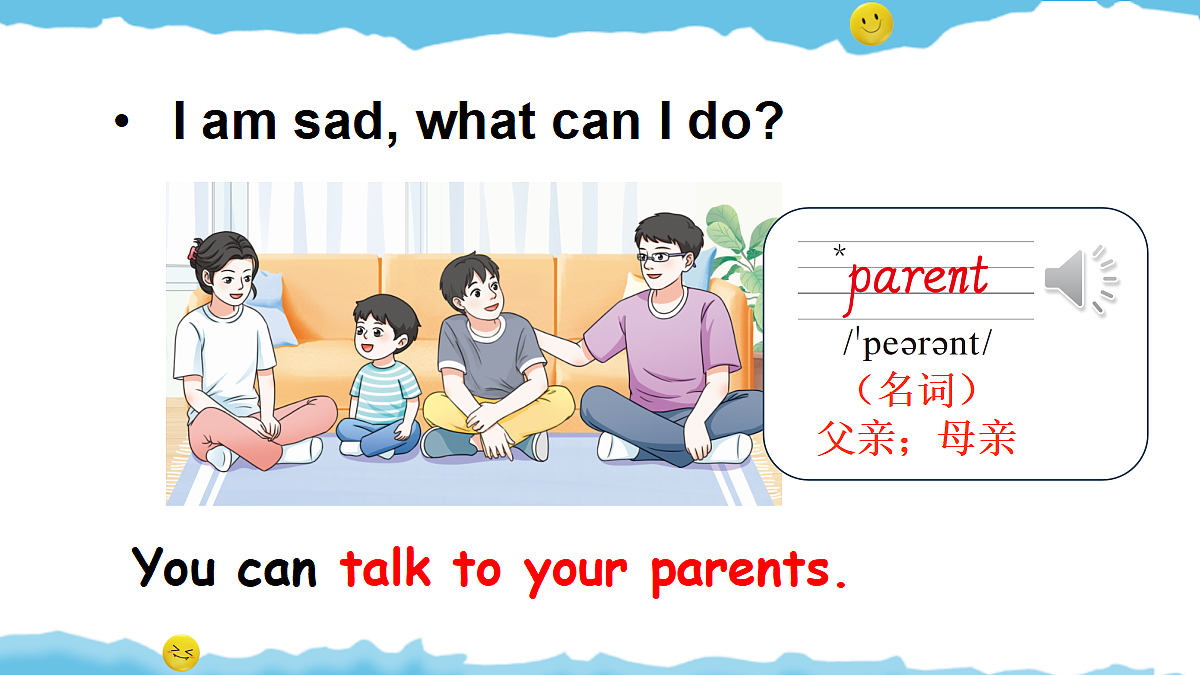 • I am sad, what can I do?

*parent
/ˈpeərənt/
（名词）
父亲；母亲

You can talk to your parents.